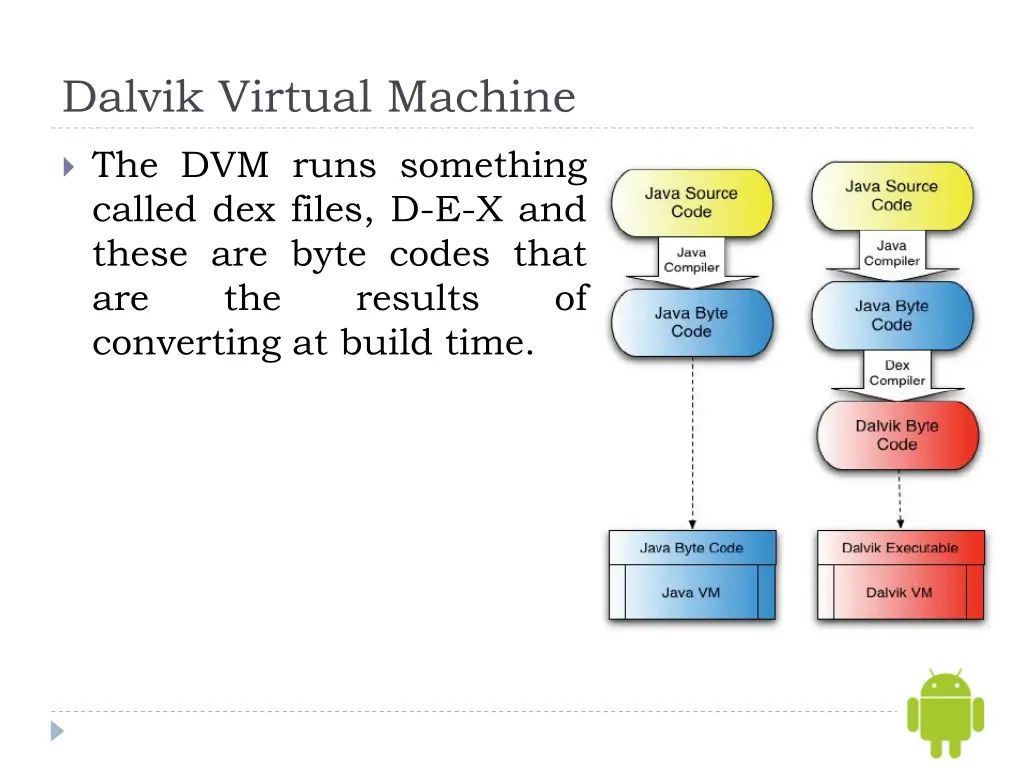 Dalvik Virtual Machine

The DVM runs something called dex files, D-E-X and these are byte codes that are the results of converting at build time.

Java Source Code

Java Compiler

Java Byte Code

Java Byte Code

Java VM

Java Source Code

Java Compiler

Java Byte Code

Dex Compiler

Dalvik Byte Code

Dalvik Executable

Dalvik VM